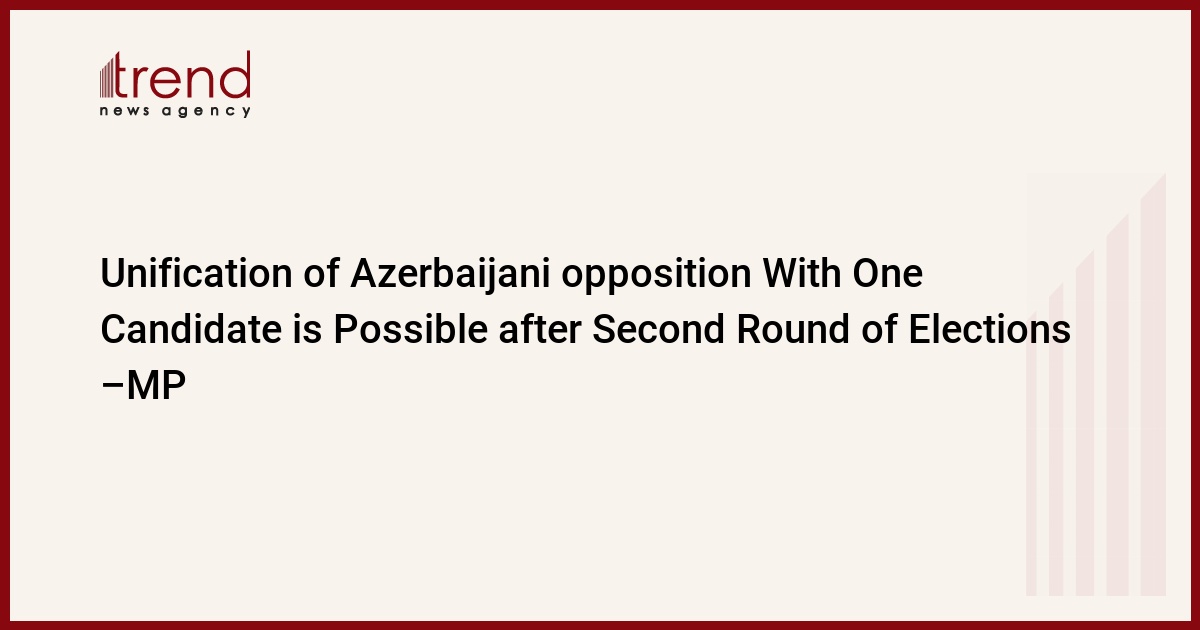 trend
news agency

Unification of Azerbaijani opposition With One Candidate is Possible after Second Round of Elections –MP